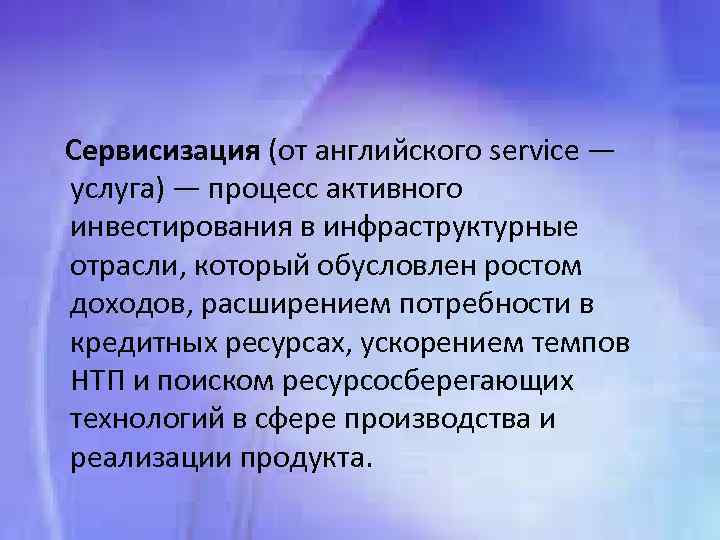 Сервисизация (от английского service — услуга) — процесс активного инвестирования в инфраструктурные отрасли, который обусловлен ростом доходов, расширением потребности в кредитных ресурсах, ускорением темпов НТП и поиском ресурсосберегающих технологий в сфере производства и реализации продукта.